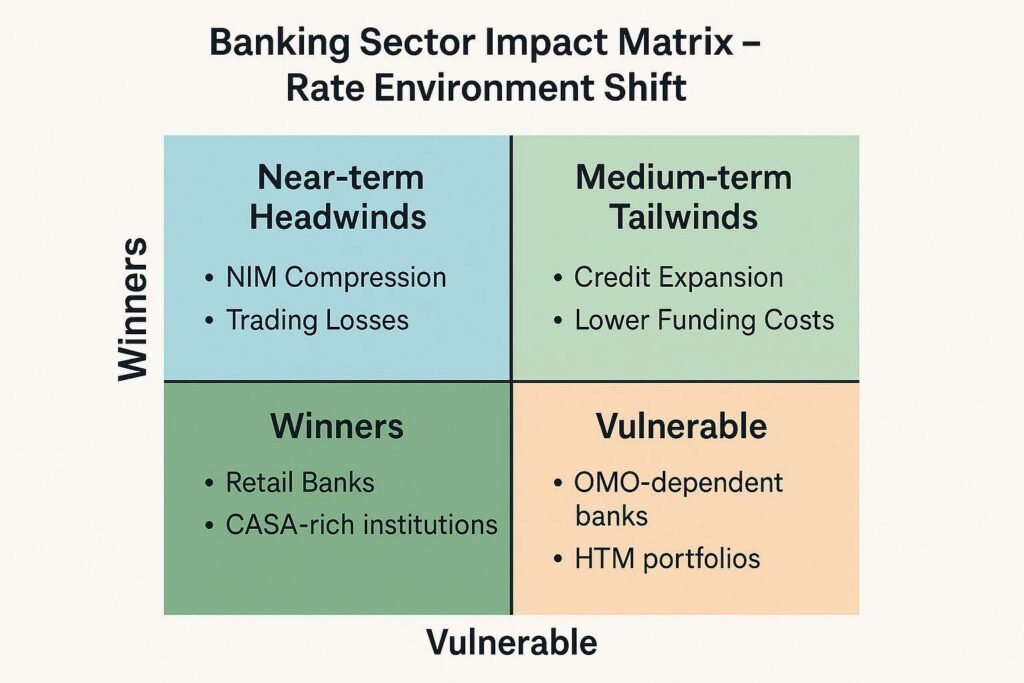 Banking Sector Impact Matrix – Rate Environment Shift

Winners

Near-term Headwinds

• NIM Compression
• Trading Losses

Medium-term Tailwinds

• Credit Expansion
• Lower Funding Costs

Winners

• Retail Banks
• CASA-rich institutions

Vulnerable

• OMO-dependent banks
• HTM portfolios

Vulnerable